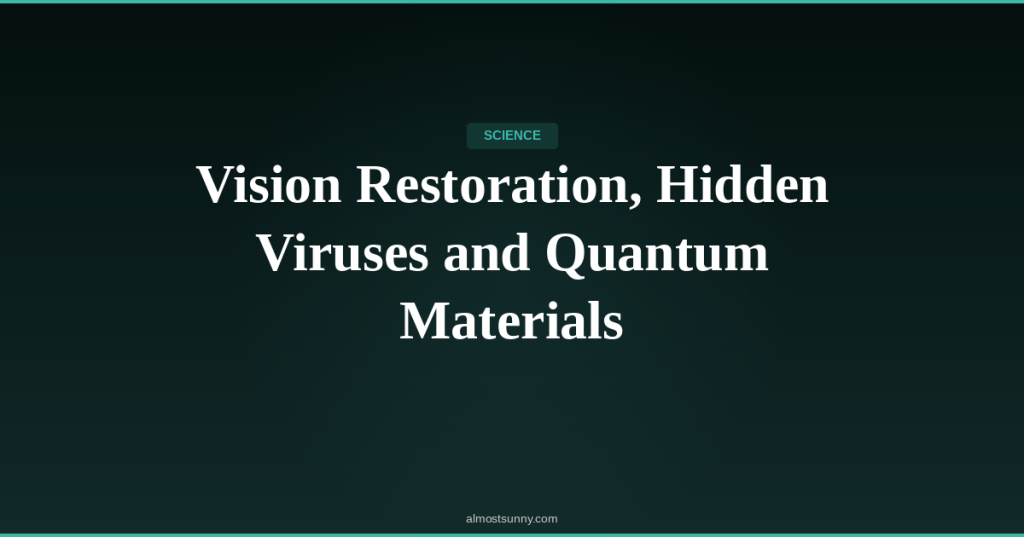 SCIENCE

Vision Restoration, Hidden Viruses and Quantum Materials

almostsunny.com